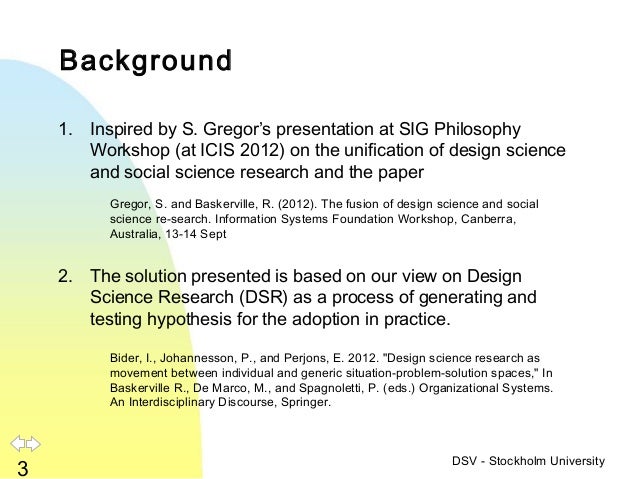 Background

1. Inspired by S. Gregor's presentation at SIG Philosophy Workshop (at ICIS 2012) on the unification of design science and social science research and the paper

Gregor, S. and Baskerville, R. (2012). The fusion of design science and social science re-search. Information Systems Foundation Workshop, Canberra, Australia, 13-14 Sept

2. The solution presented is based on our view on Design Science Research (DSR) as a process of generating and testing hypothesis for the adoption in practice.

Bider, I., Johannesson, P., and Perjons, E. 2012. "Design science research as movement between individual and generic situation-problem-solution spaces," In Baskerville R., De Marco, M., and Spagnoletti, P. (eds.) Organizational Systems. An Interdisciplinary Discourse, Springer.

3

DSV - Stockholm University